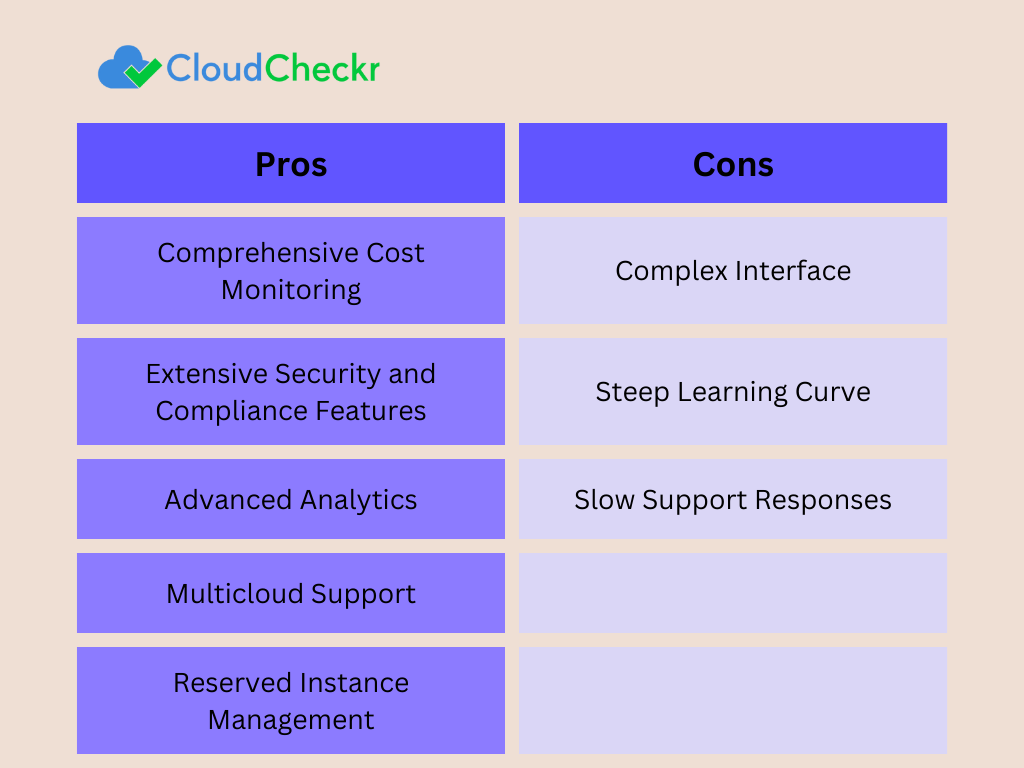 CloudCheckr

| Pros | Cons |
|---|---|
| Comprehensive Cost Monitoring | Complex Interface |
| Extensive Security and Compliance Features | Steep Learning Curve |
| Advanced Analytics | Slow Support Responses |
| Multicloud Support | |
| Reserved Instance Management | |